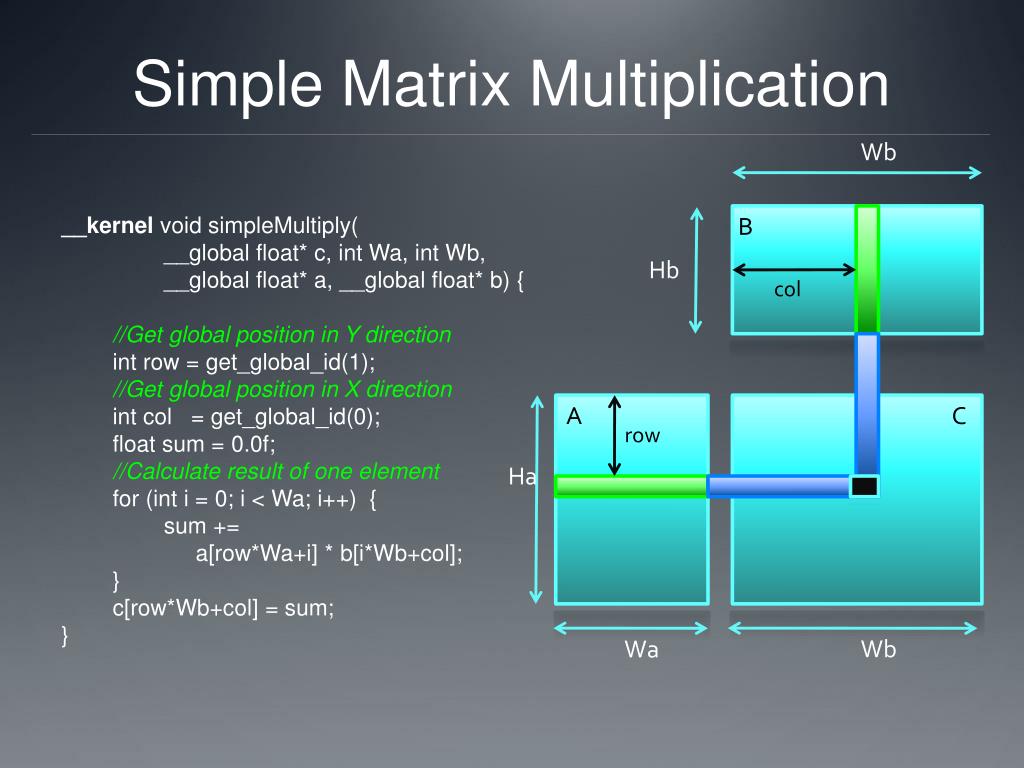 Simple Matrix Multiplication

__kernel void simpleMultiply(
__global float* c, int Wa, int Wb,
__global float* a, __global float* b) {

//Get global position in Y direction
int row = get_global_id(1);
//Get global position in X direction
int col = get_global_id(0);
float sum = 0.0f;
//Calculate result of one element
for (int i = 0; i < Wa; i++) {
sum +=
a[row*Wa+i] * b[i*Wb+col];
}
c[row*Wb+col] = sum;
}

Wb
B
Hb
col
A
row
C
Ha
Wa
Wb